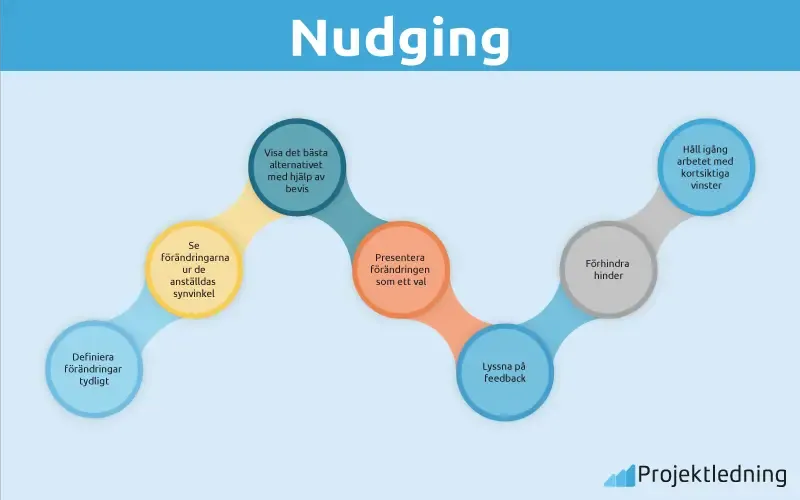 Nudging

Definiera förändringar tydligt

Se förändringarna ur de anställdas synvinkel

Visa det bästa alternativet med hjälp av bevis

Presentera förändringen som ett val

Lyssna på feedback

Förhindra hinder

Håll igång arbetet med kortsiktiga vinster

Projektledning